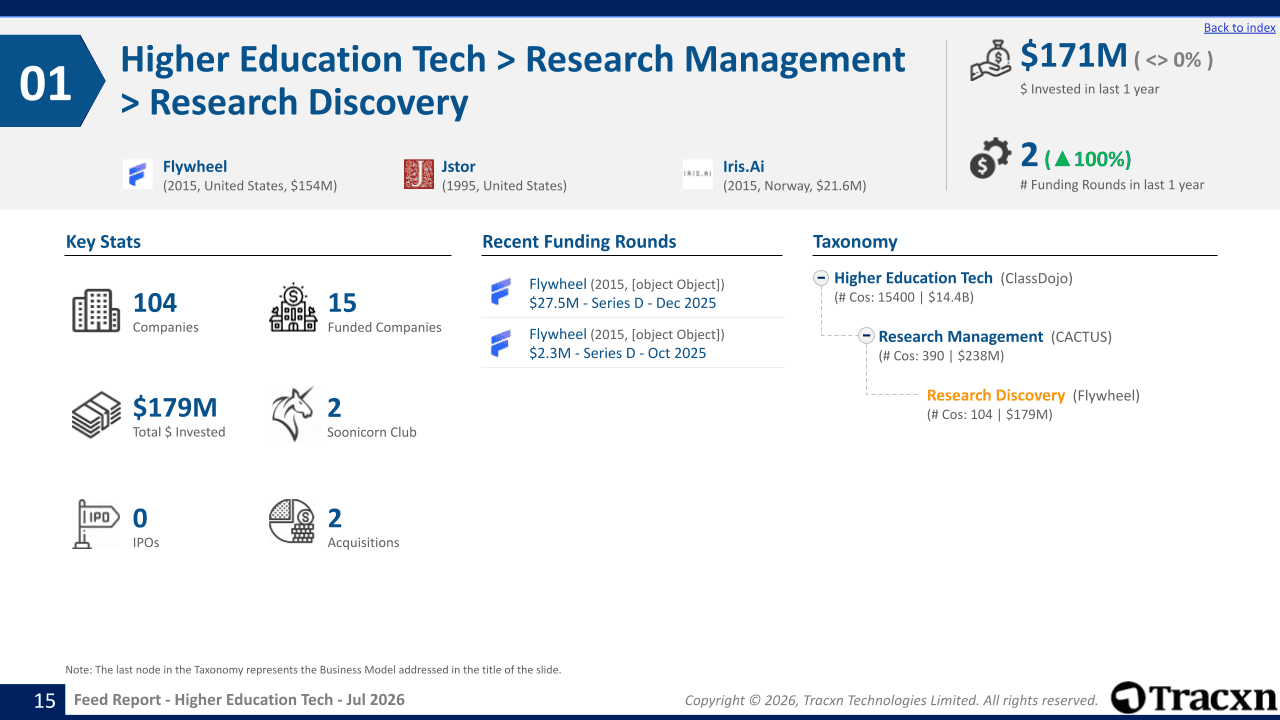 Back to index

01

Higher Education Tech > Research Management > Research Discovery

$171M ( <> 0% )
$ Invested in last 1 year

2 (▲100%)
# Funding Rounds in last 1 year

Flywheel
(2015, United States, $154M)

Jstor
(1995, United States)

IRIS.AI

Iris.Ai
(2015, Norway, $21.6M)

Key Stats

104
Companies

15
Funded Companies

$179M
Total $ Invested

2
Soonicorn Club

IPO

0
IPOs

2
Acquisitions

Recent Funding Rounds

Flywheel (2015, [object Object])
$27.5M - Series D - Dec 2025

Flywheel (2015, [object Object])
$2.3M - Series D - Oct 2025

Taxonomy

Higher Education Tech (ClassDojo)
(# Cos: 15400 | $14.4B)

Research Management (CACTUS)
(# Cos: 390 | $238M)

Research Discovery (Flywheel)
(# Cos: 104 | $179M)

Note: The last node in the Taxonomy represents the Business Model addressed in the title of the slide.

15 Feed Report - Higher Education Tech - Jul 2026

Copyright © 2026, Tracxn Technologies Limited. All rights reserved.

Tracxn